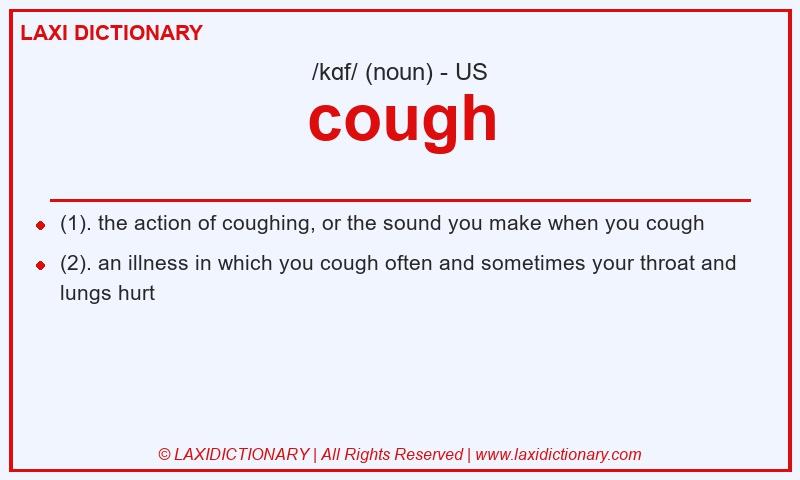 LAXI DICTIONARY

/kɑf/ (noun) - US

cough

- (1). the action of coughing, or the sound you make when you cough
- (2). an illness in which you cough often and sometimes your throat and lungs hurt

© LAXIDICTIONARY | All Rights Reserved | www.laxidictionary.com